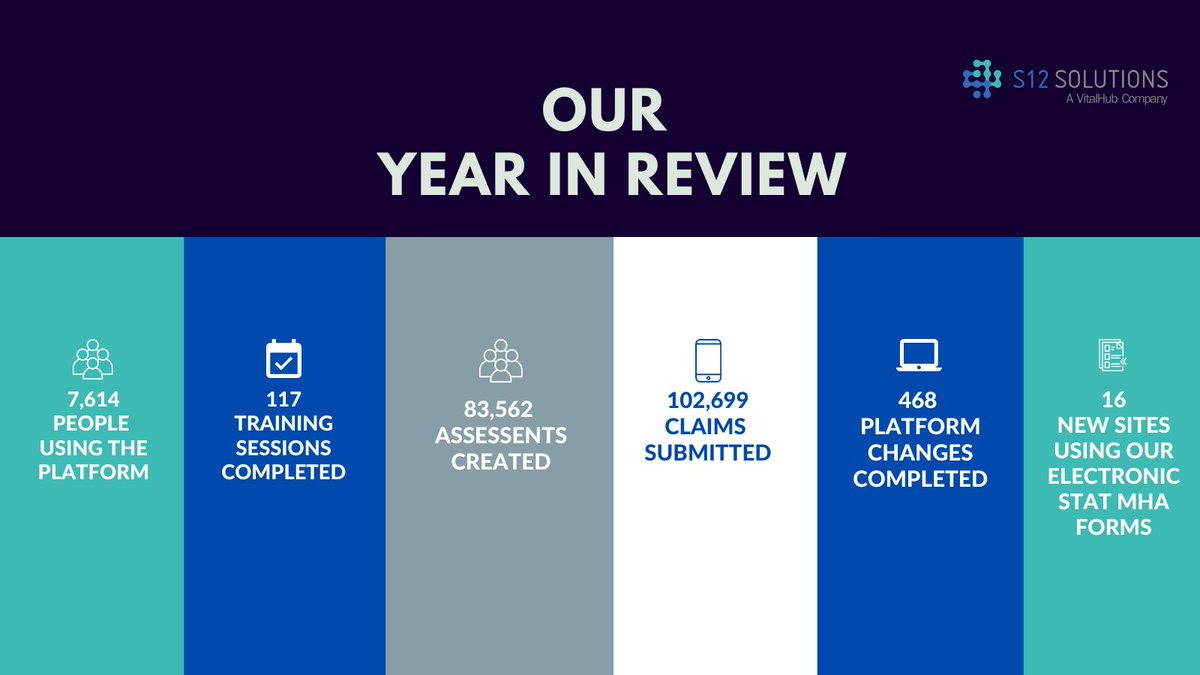 S12 SOLUTIONS
A VitalHub Company

OUR
YEAR IN REVIEW

7,614
PEOPLE USING THE PLATFORM

117
TRAINING SESSIONS COMPLETED

83,562
ASSESSENTS CREATED

102,699
CLAIMS SUBMITTED

468
PLATFORM CHANGES COMPLETED

16
NEW SITES USING OUR ELECTRONIC STAT MHA FORMS